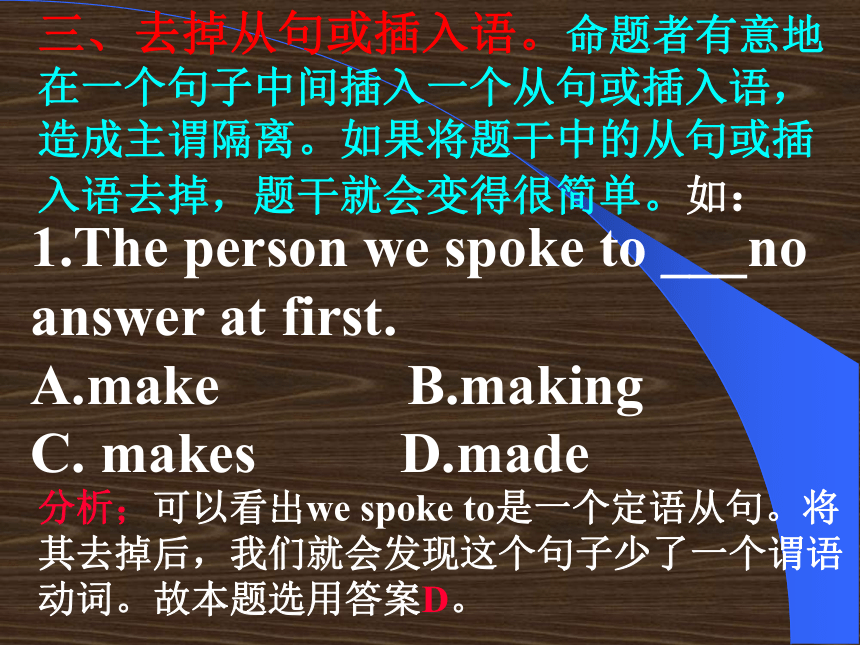 三、去掉从句或插入语。命题者有意地在一个句子中间插入一个从句或插入语，造成主谓隔离。如果将题干中的从句或插入语去掉，题干就会变得很简单。如：

1.The person we spoke to ___no answer at first.

A.make B.making

C. makes D.made

分析；可以看出we spoke to是一个定语从句。将其去掉后，我们就会发现这个句子少了一个谓语动词。故本题选用答案D。